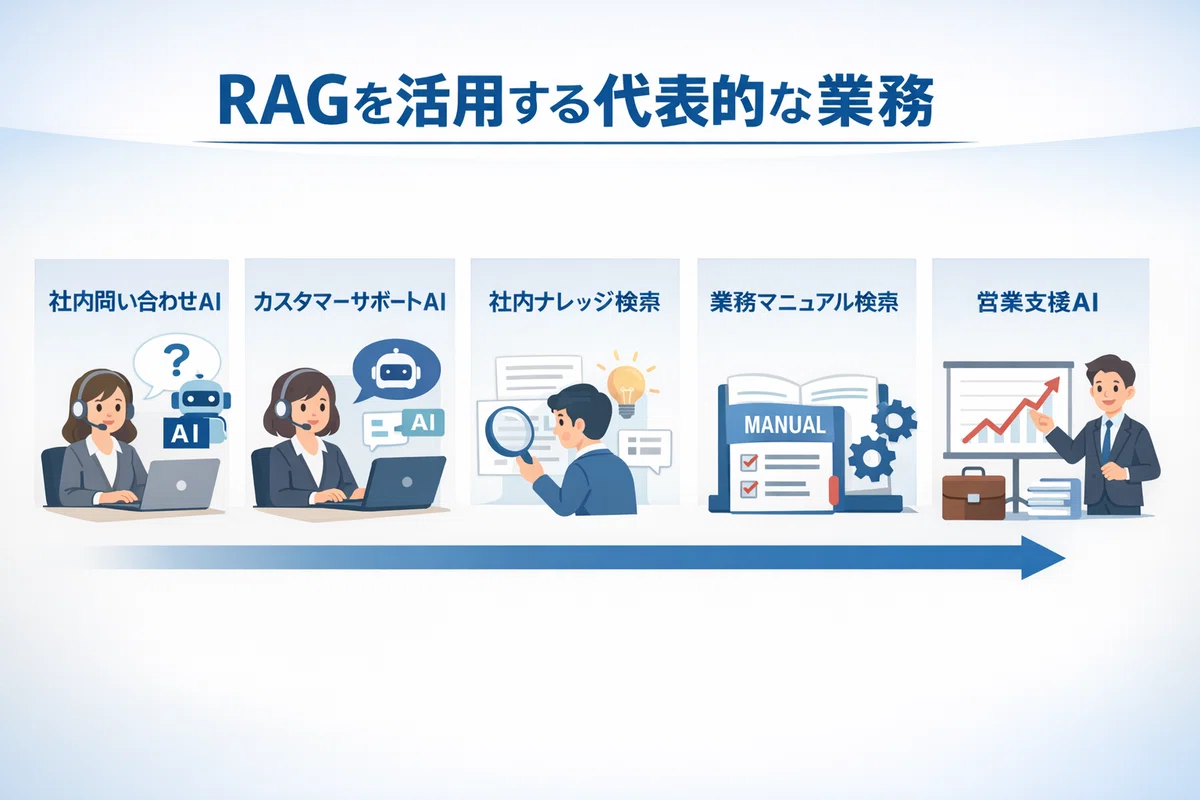 RAGを活用する代表的な業務

社内問い合わせAI

?

AI

カスタマーサポートAI

AI

社内ナレッジ検索

業務マニュアル検索

MANUAL

営業支援AI